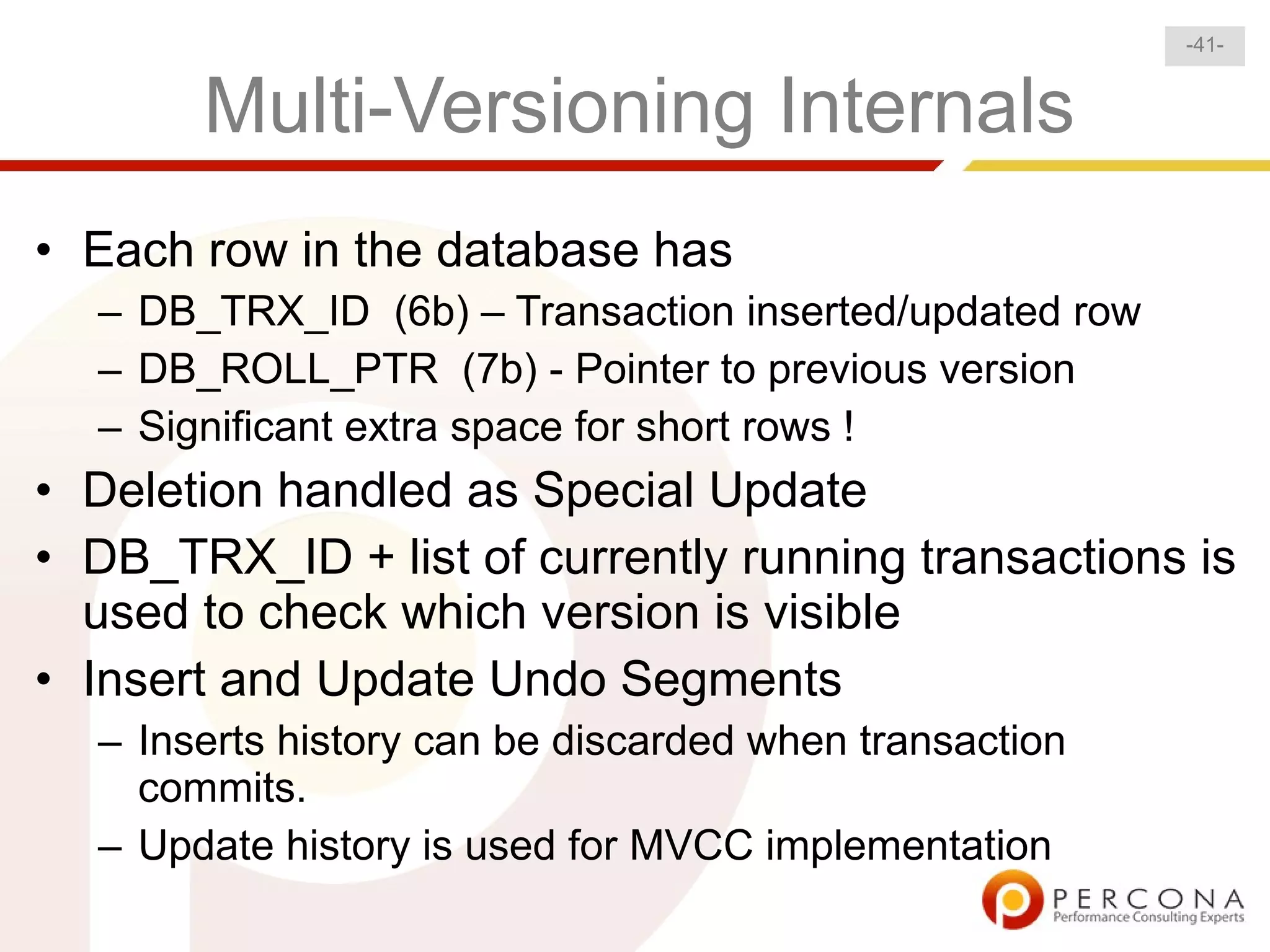 -41-

Multi-Versioning Internals

• Each row in the database has
 – DB_TRX_ID (6b) – Transaction inserted/updated row
 – DB_ROLL_PTR (7b) - Pointer to previous version
 – Significant extra space for short rows !
• Deletion handled as Special Update
• DB_TRX_ID + list of currently running transactions is used to check which version is visible
• Insert and Update Undo Segments
 – Inserts history can be discarded when transaction commits.
 – Update history is used for MVCC implementation

PERCONA
Performance Consulting Experts